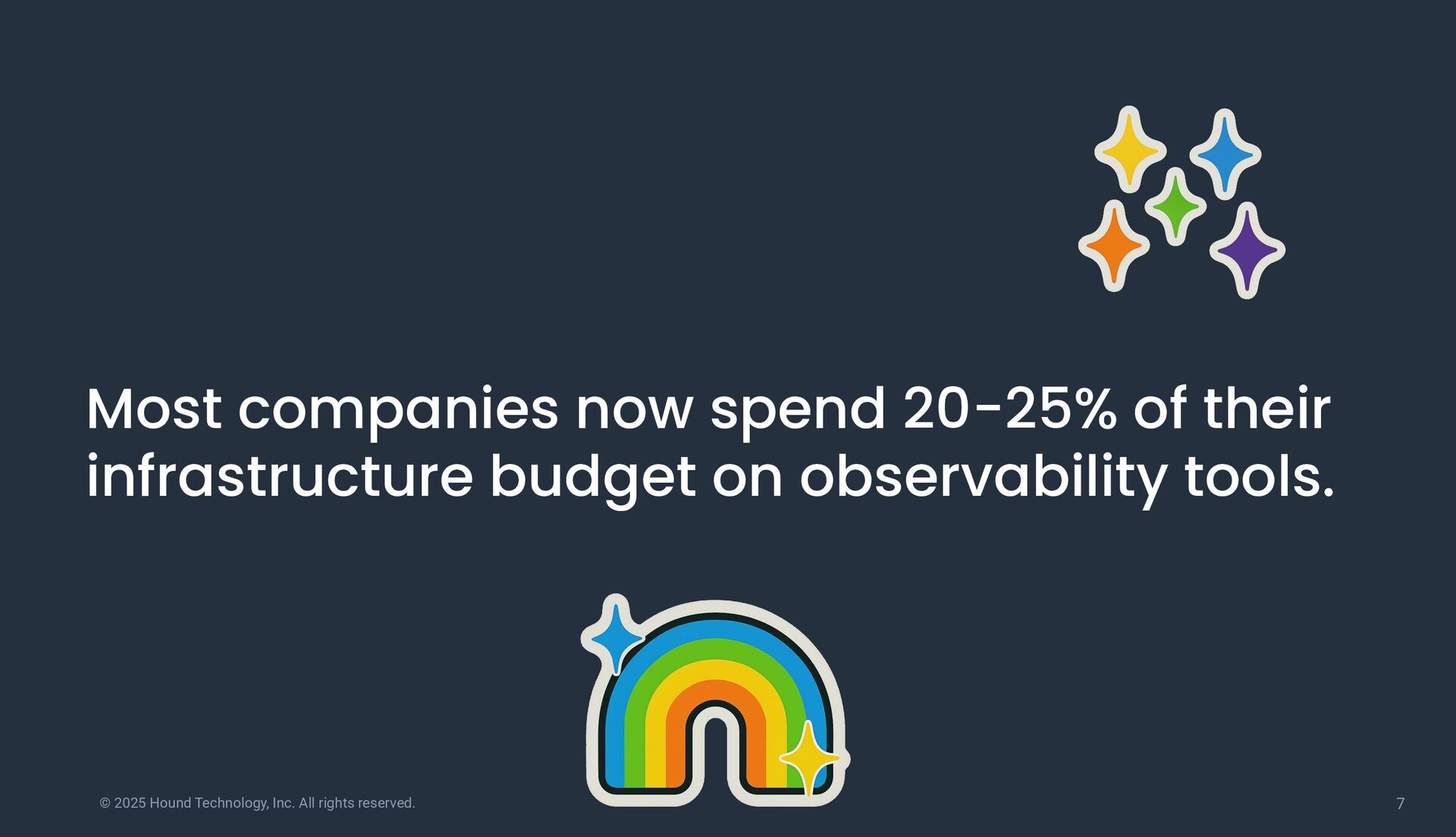 Most companies now spend 20-25% of their infrastructure budget on observability tools.

© 2025 Hound Technology, Inc. All rights reserved.

7